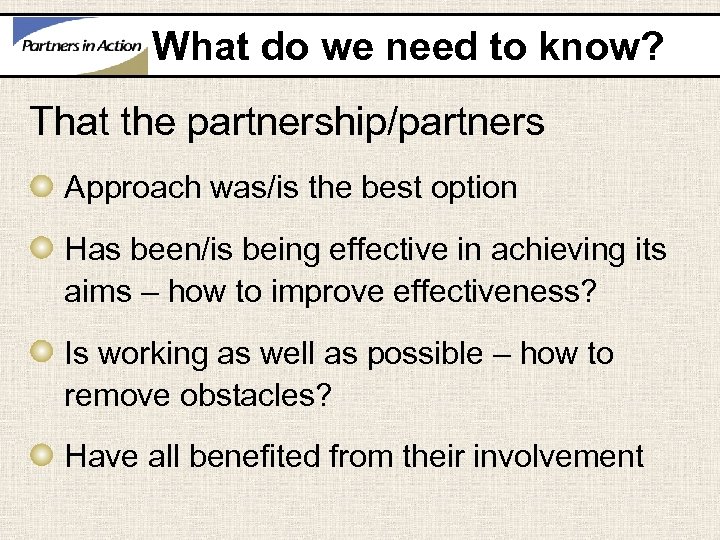 Partners in Action

What do we need to know?

That the partnership/partners

Approach was/is the best option

Has been/is being effective in achieving its aims – how to improve effectiveness?

Is working as well as possible – how to remove obstacles?

Have all benefited from their involvement